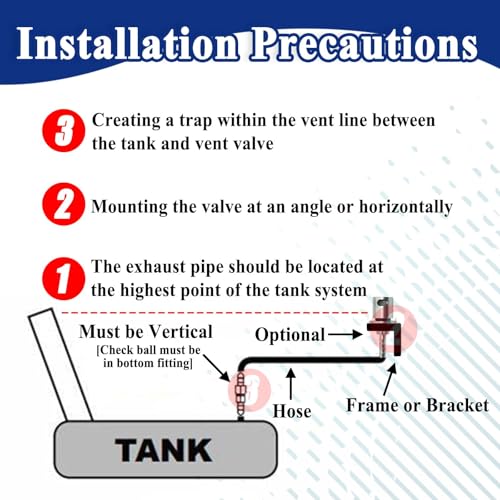 Installation Precautions

3 Creating a trap within the vent line between the tank and vent valve

2 Mounting the valve at an angle or horizontally

1 The exhaust pipe should be located at the highest point of the tank system

Must be Vertical
[Check ball must be in bottom fitting]

Optional

Hose

Frame or Bracket

TANK